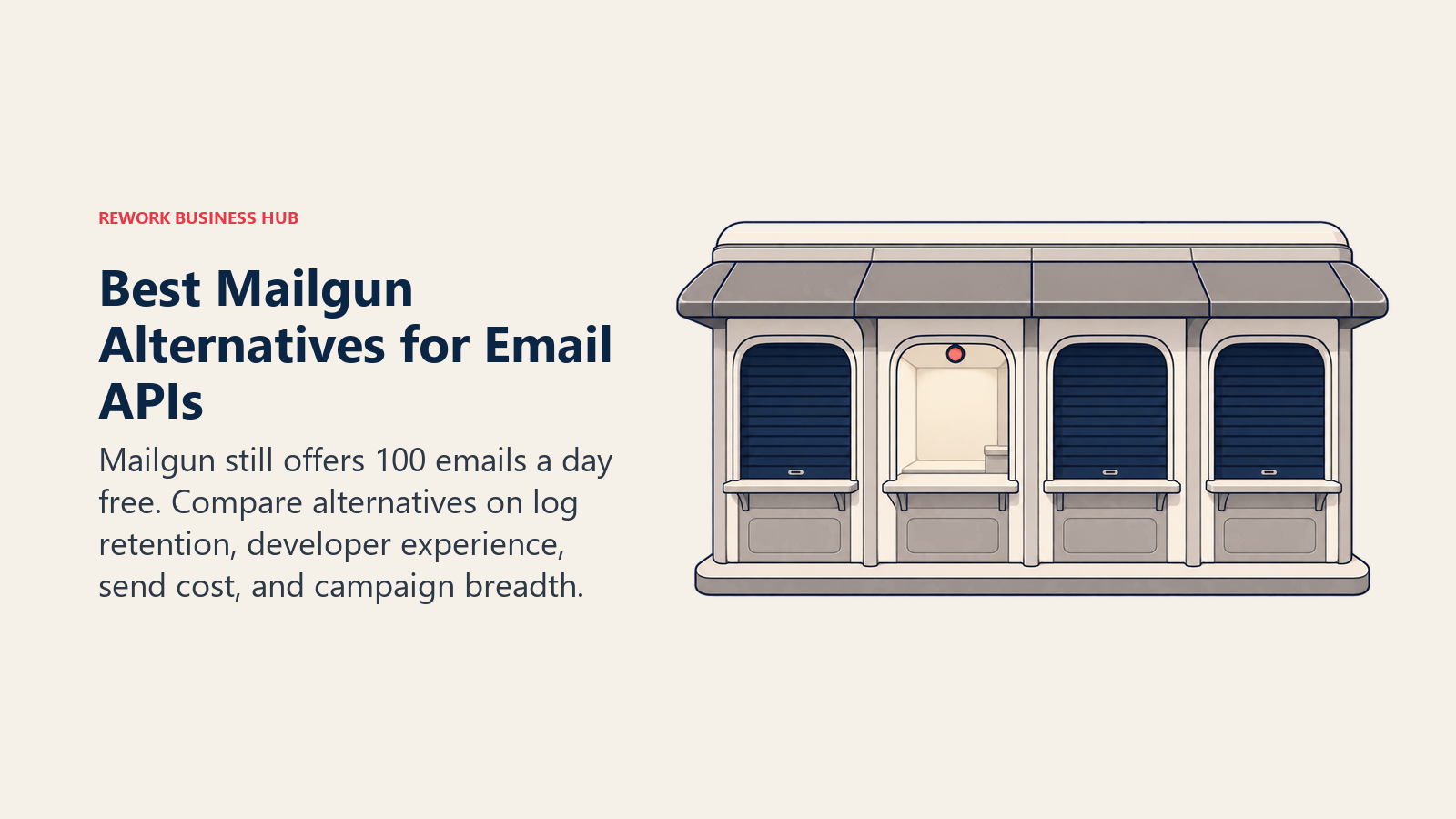 REWORK BUSINESS HUB

Best Mailgun Alternatives for Email APIs

Mailgun still offers 100 emails a day free. Compare alternatives on log retention, developer experience, send cost, and campaign breadth.